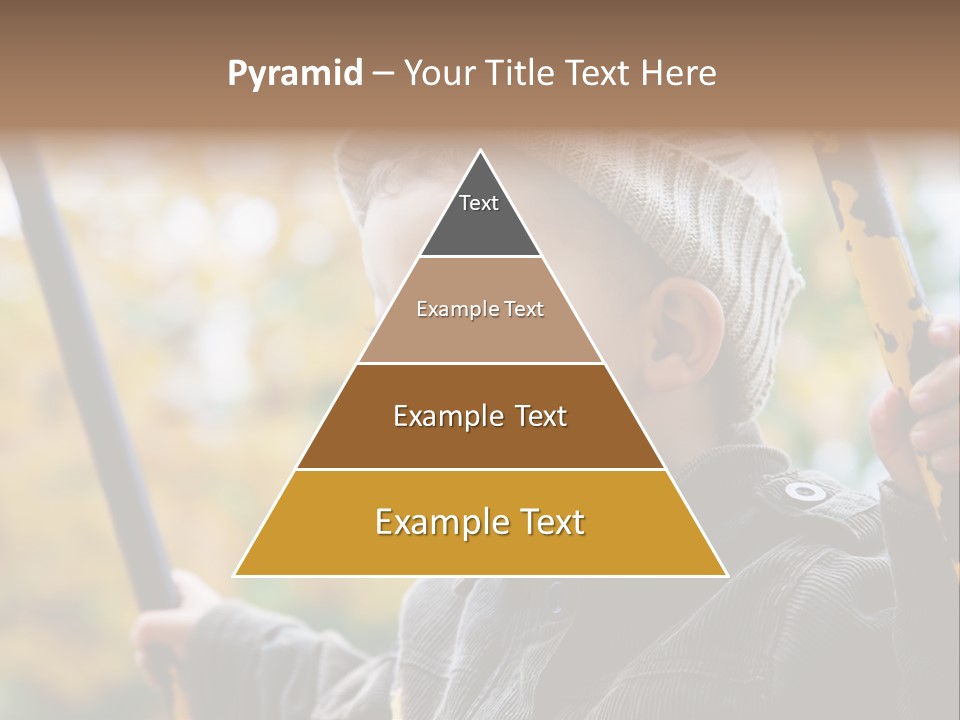 Pyramid – Your Title Text Here

Text

Example Text

Example Text

Example Text